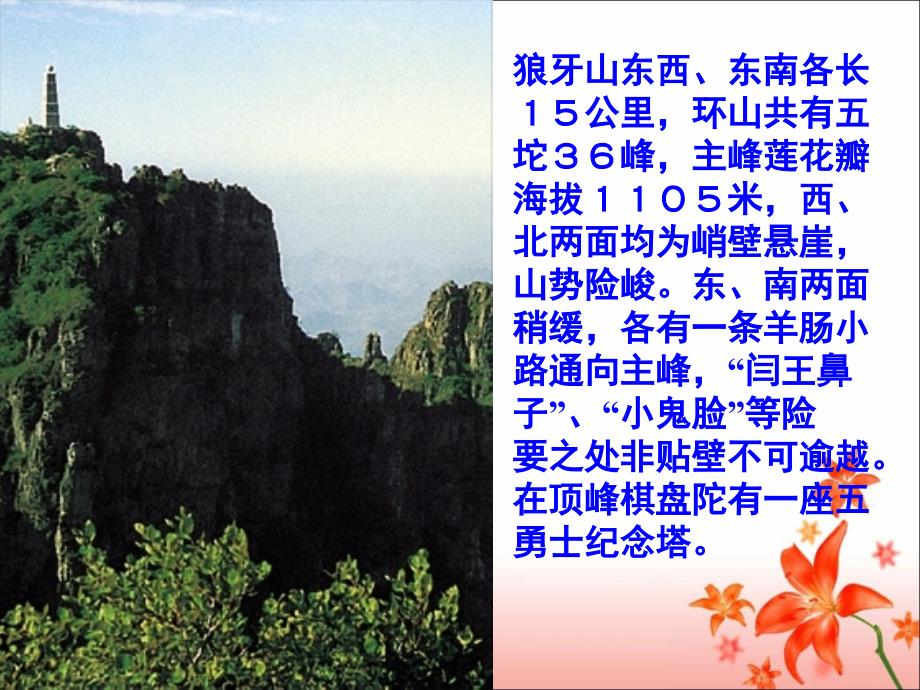 狼牙山东西、东南各长１５公里，环山共有五坨３６峰，主峰莲花瓣海拔１１０５米，西、北两面均为峭壁悬崖，山势险峻。东、南两面稍缓，各有一条羊肠小路通向主峰，“闫王鼻子”、“小鬼脸”等险要之处非贴壁不可逾越。在顶峰棋盘陀有一座五勇士纪念塔。